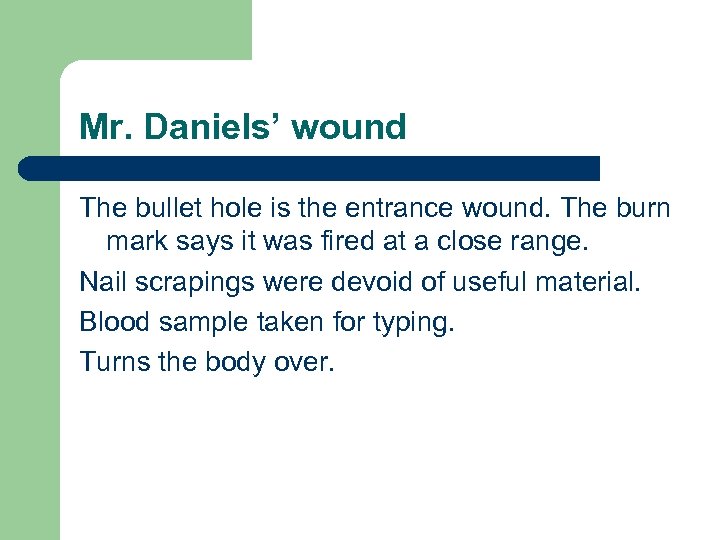 Mr. Daniels’ wound

The bullet hole is the entrance wound. The burn mark says it was fired at a close range.

Nail scrapings were devoid of useful material.

Blood sample taken for typing.

Turns the body over.